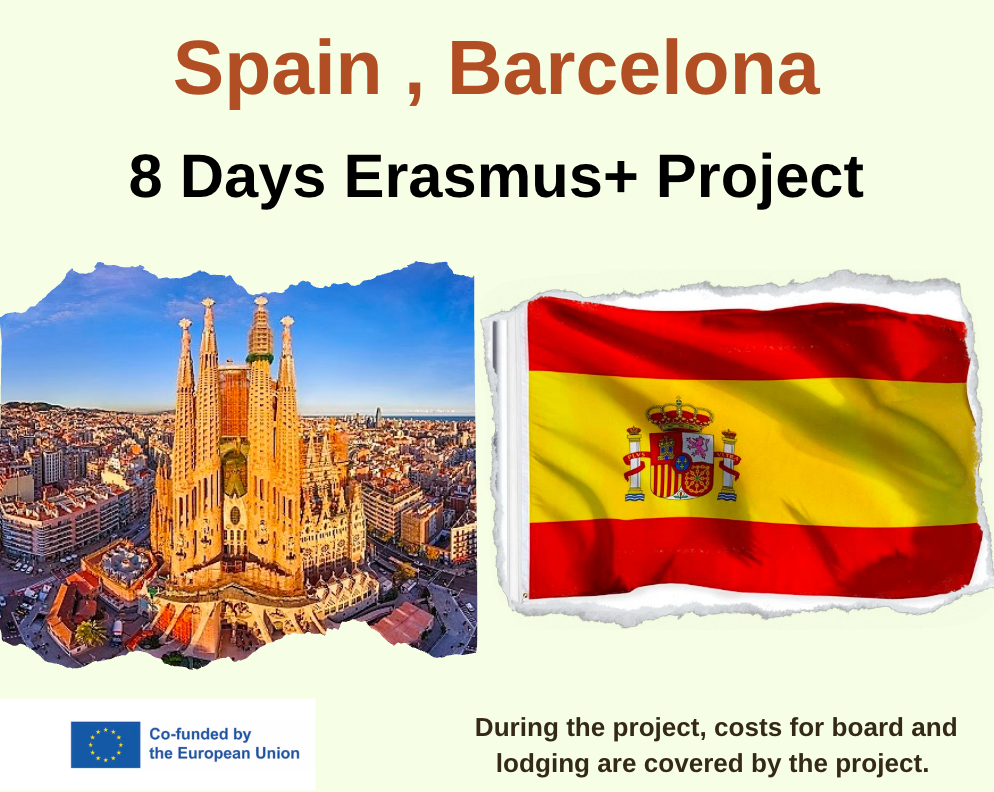 Spain , Barcelona
8 Days Erasmus+ Project

Co-funded by the European Union

During the project, costs for board and lodging are covered by the project.